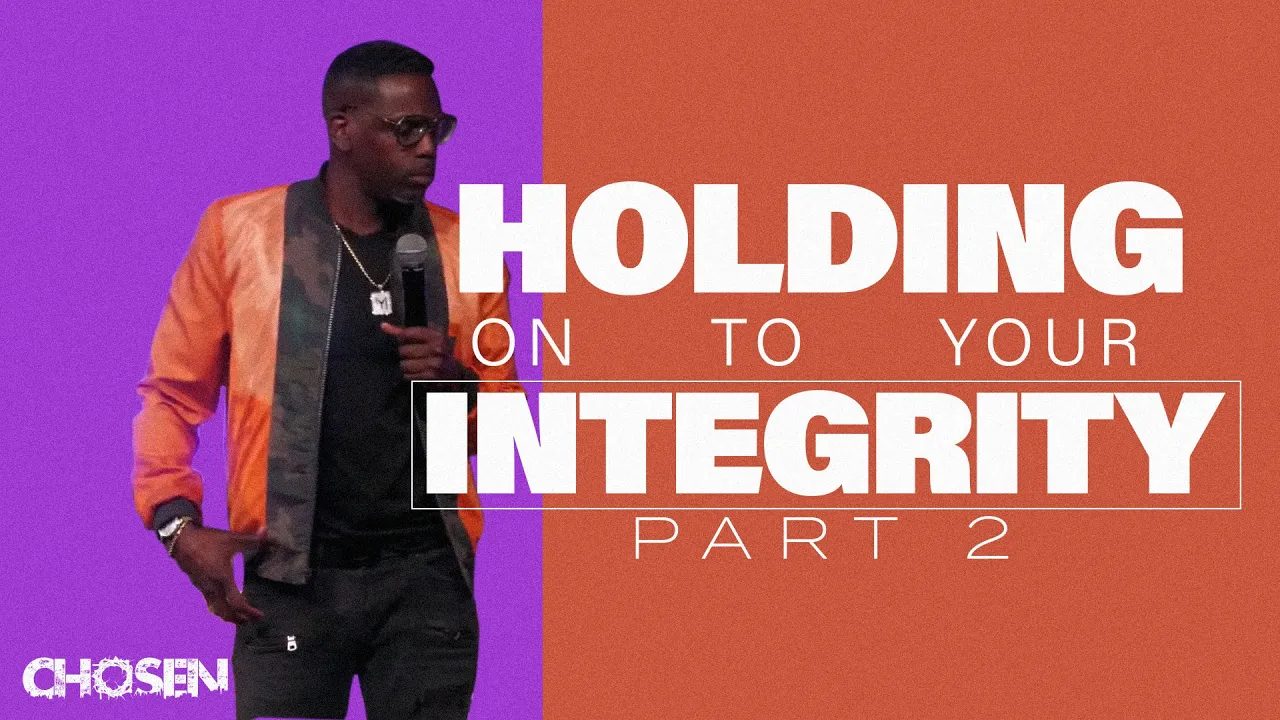 HOLDING
ON TO YOUR
INTEGRITY
PART 2

CHOSEN